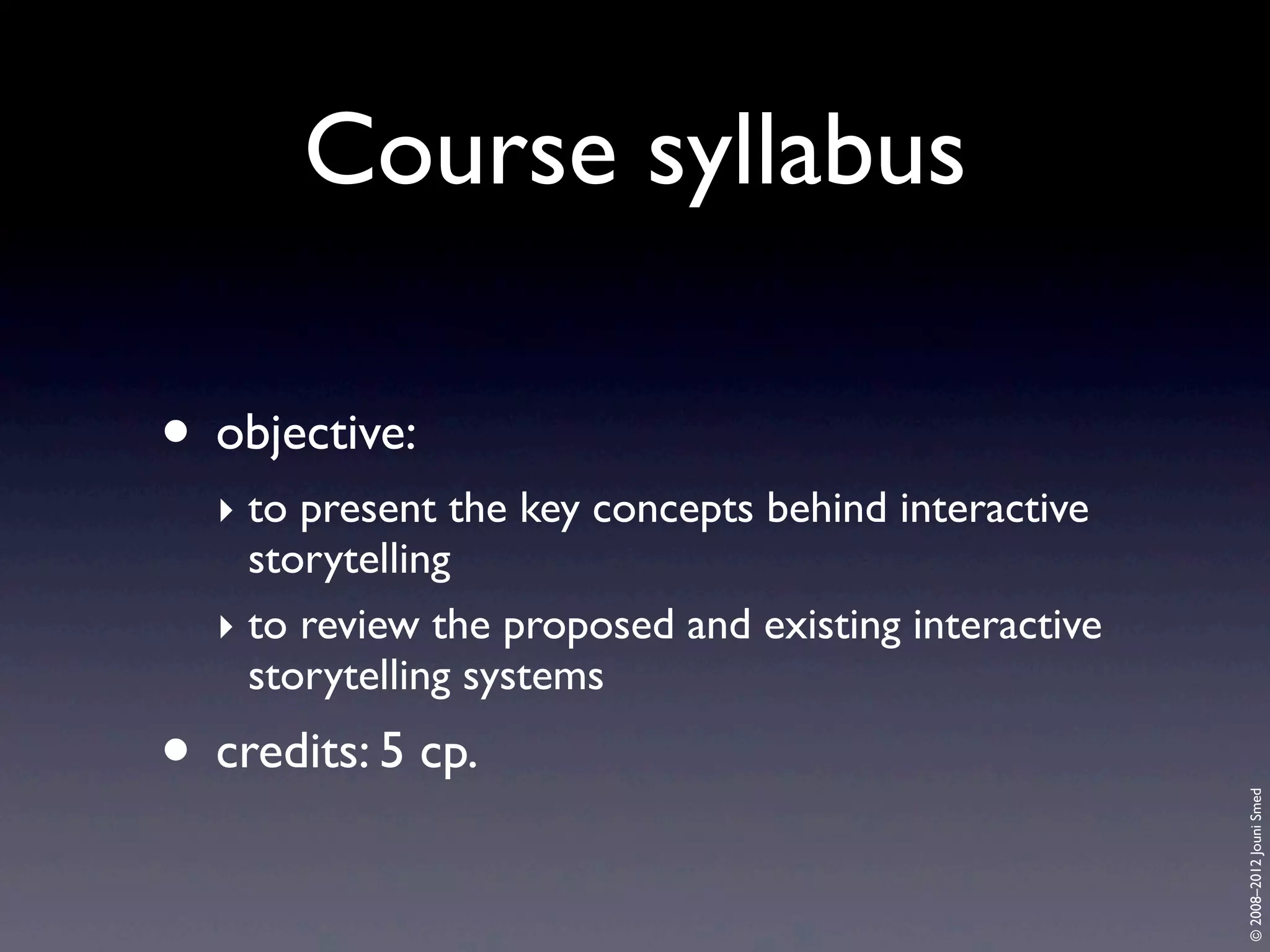 Course syllabus

• objective:

‣ to present the key concepts behind interactive storytelling

‣ to review the proposed and existing interactive storytelling systems

• credits: 5 cp.

© 2008–2012 Jouni Smed